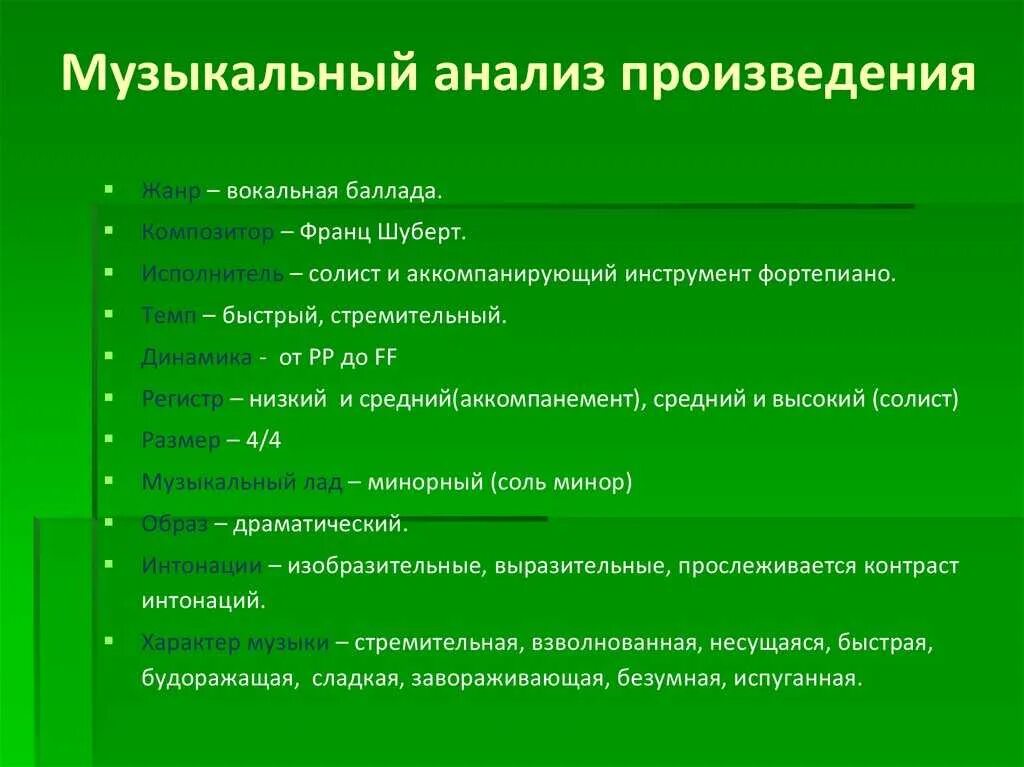 Музыкальный анализ произведения

Жанр – вокальная баллада.

Композитор – Франц Шуберт.

Исполнитель – солист и аккомпанирующий инструмент фортепиано.

Темп – быстрый, стремительный.

Динамика - от PP до FF

Регистр – низкий и средний(аккомпанемент), средний и высокий (солист)

Размер – 4/4

Музыкальный лад – минорный (соль минор)

Образ – драматический.

Интонации – изобразительные, выразительные, прослеживается контраст интонаций.

Характер музыки – стремительная, взволнованная, несущаяся, быстрая, будоражащая, сладкая, завораживающая, безумная, испуганная.